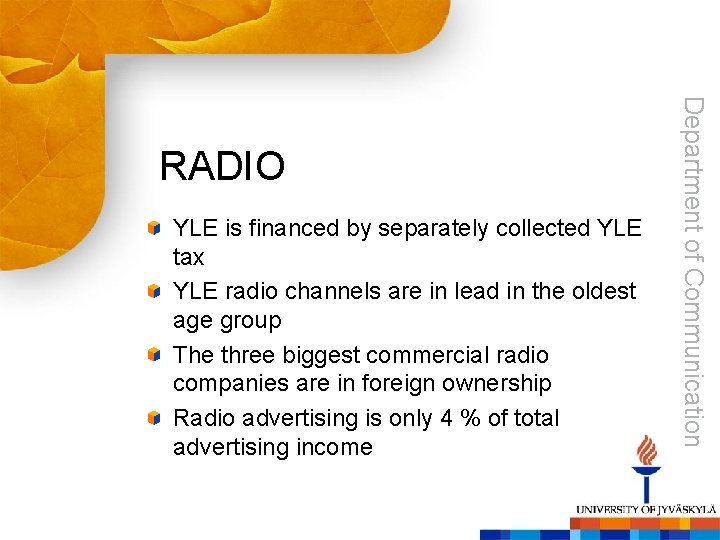 RADIO

YLE is financed by separately collected YLE tax

YLE radio channels are in lead in the oldest age group

The three biggest commercial radio companies are in foreign ownership

Radio advertising is only 4 % of total advertising income

Department of Communication

UNIVERSITY OF JYVÄSKYLÄ